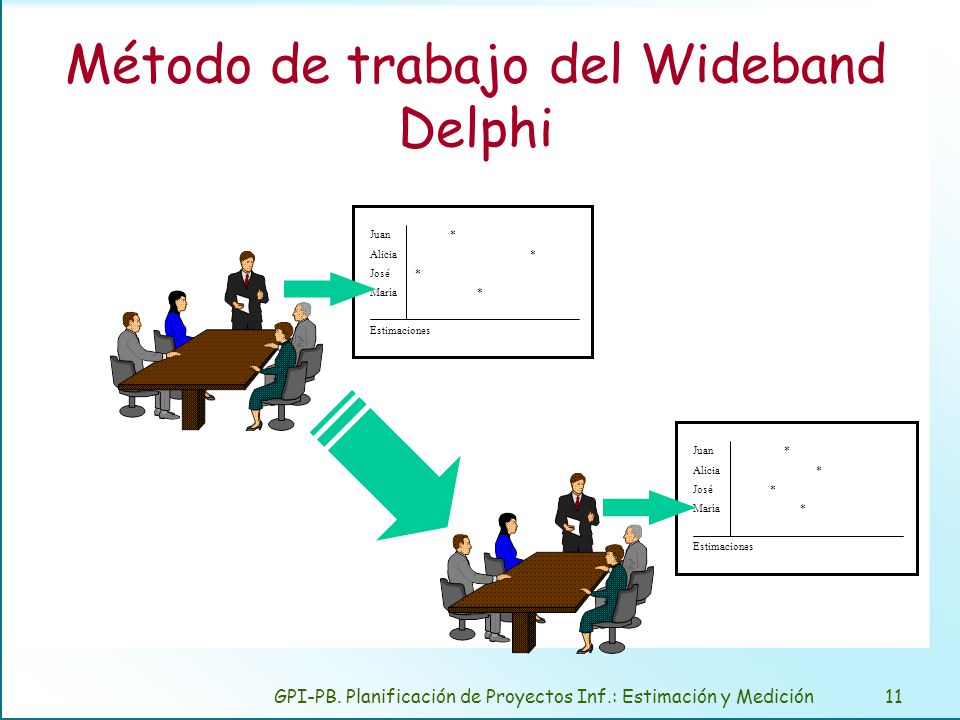 Método de trabajo del Wideband Delphi

Juan *
Alicia *
José *
María *
Estimaciones

Juan *
Alicia *
José *
María *
Estimaciones

GPI-PB. Planificación de Proyectos Inf.: Estimación y Medición 11